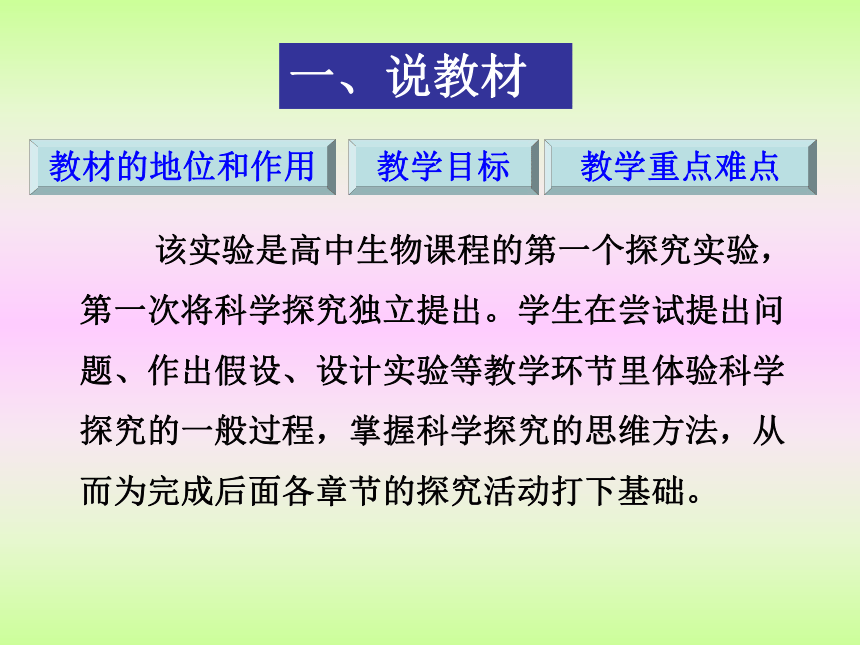 一、说教材

教材的地位和作用

教学目标

教学重点难点

该实验是高中生物课程的第一个探究实验，第一次将科学探究独立提出。学生在尝试提出问题、作出假设、设计实验等教学环节里体验科学探究的一般过程，掌握科学探究的思维方法，从而为完成后面各章节的探究活动打下基础。